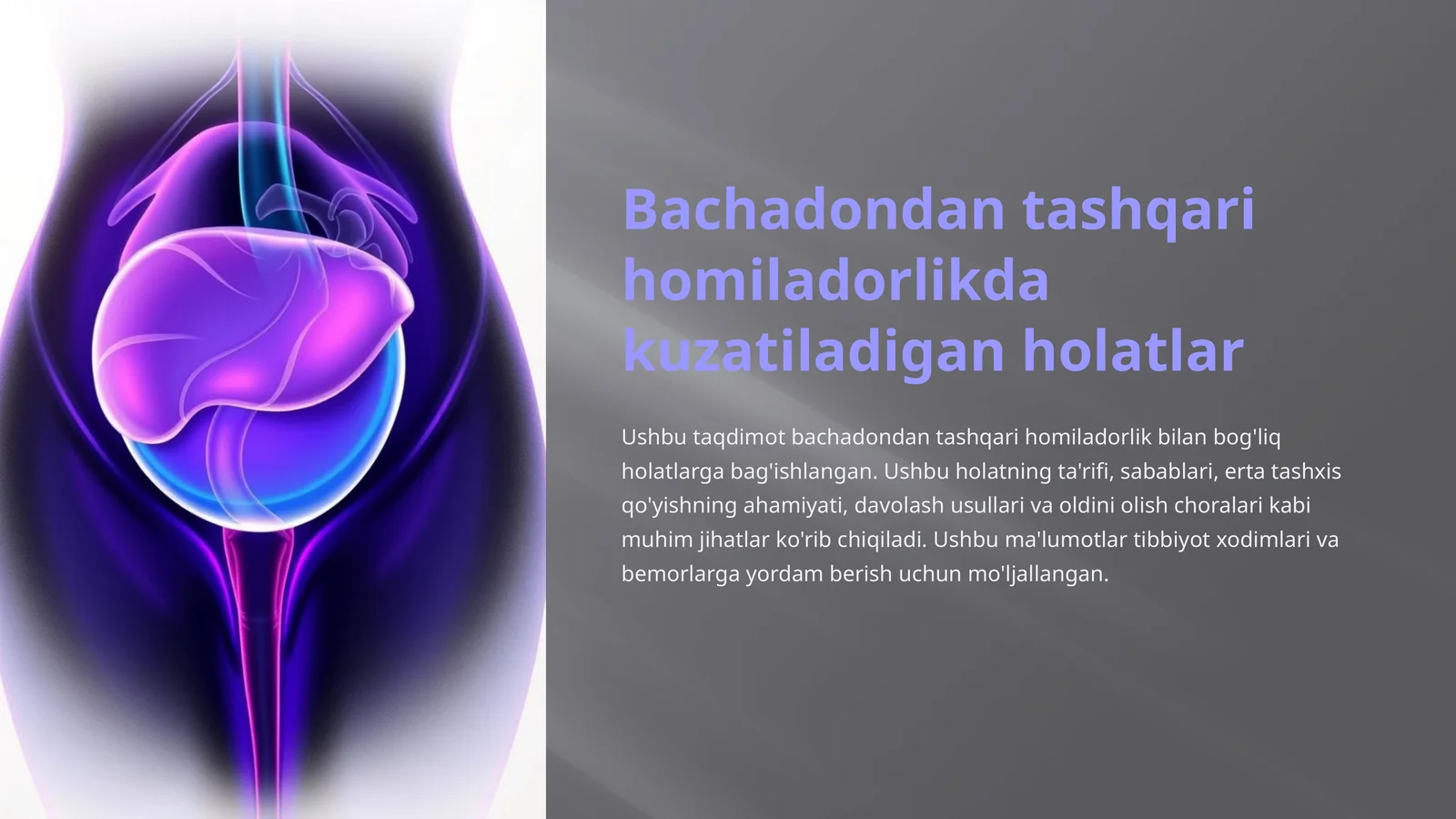 Bachadondan tashqari homiladorlikda kuzatiladigan holatlar

Ushbu taqdimot bachadondan tashqari homiladorlik bilan bog'liq holatlarga bag'ishlangan. Ushbu holatning ta'rifi, sabablari, erta tashxis qo'yishning ahamiyati, davolash usullari va oldini olish choralari kabi muhim jihatlar ko'rib chiqiladi. Ushbu ma'lumotlar tibbiyot xodimlari va bemorlarga yordam berish uchun mo'ljallangan.